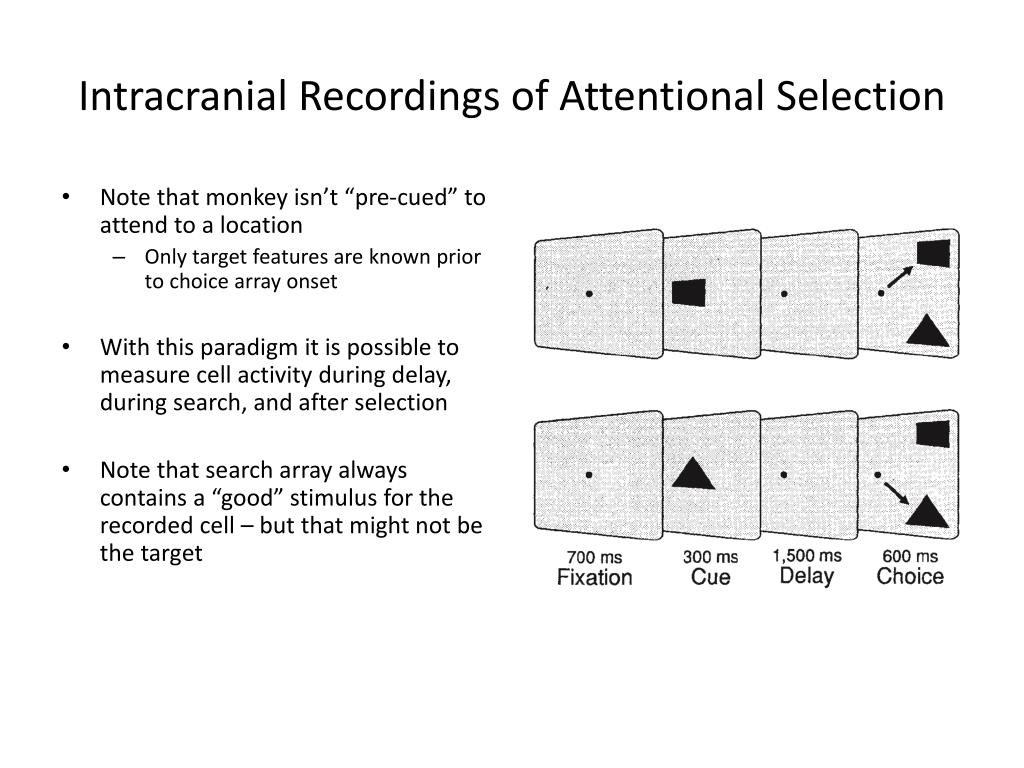 Intracranial Recordings of Attentional Selection

• Note that monkey isn’t “pre-cued” to attend to a location
 – Only target features are known prior to choice array onset

• With this paradigm it is possible to measure cell activity during delay, during search, and after selection

• Note that search array always contains a “good” stimulus for the recorded cell – but that might not be the target

700 ms
Fixation

300 ms
Cue

1,500 ms
Delay

600 ms
Choice